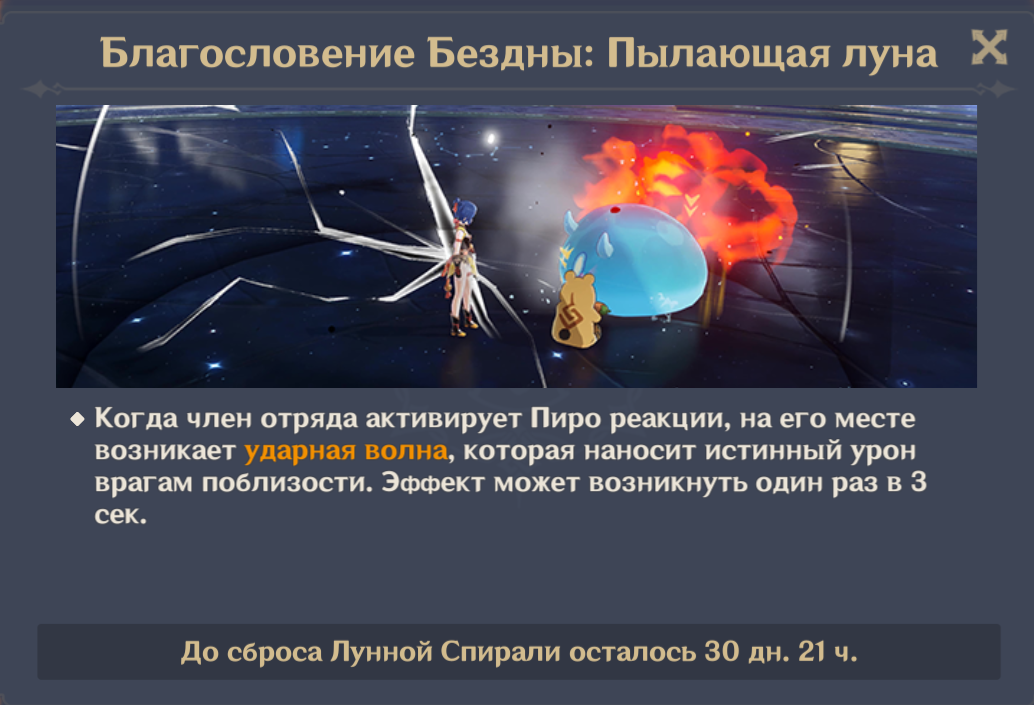 Благословение Бездны: Пылающая луна

Когда член отряда активирует Пиро реакции, на его месте возникает ударная волна, которая наносит истинный урон врагам поблизости. Эффект может возникнуть один раз в 3 сек.

До сброса Лунной Спирали осталось 30 дн. 21 ч.